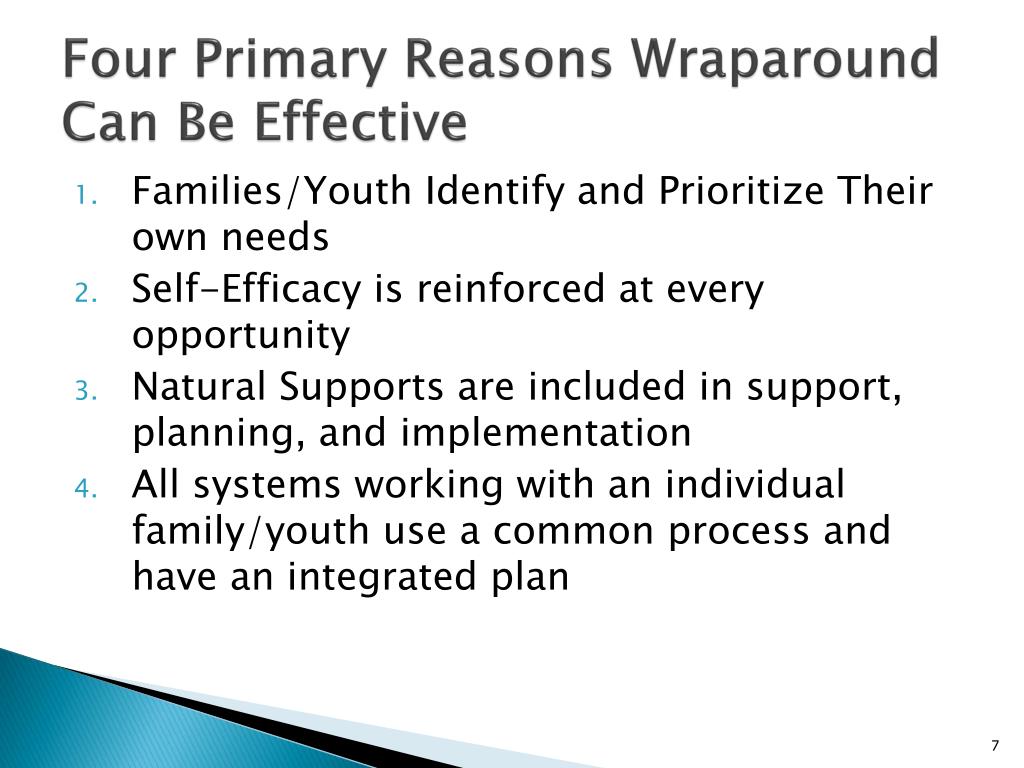 Four Primary Reasons Wraparound Can Be Effective

1. Families/Youth Identify and Prioritize Their own needs
2. Self-Efficacy is reinforced at every opportunity
3. Natural Supports are included in support, planning, and implementation
4. All systems working with an individual family/youth use a common process and have an integrated plan

7